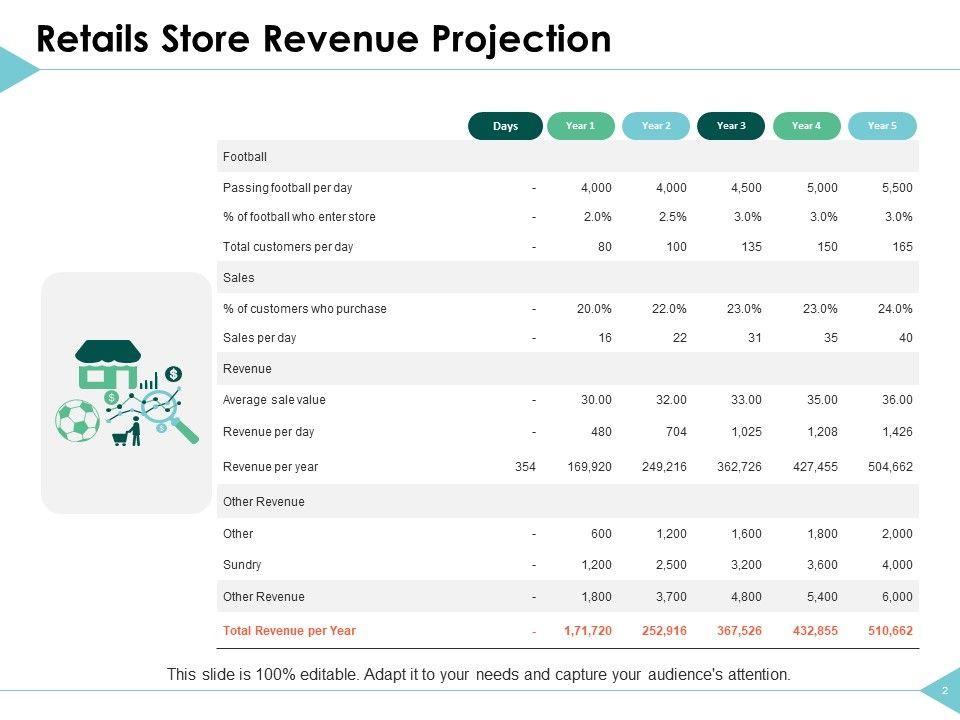 Retails Store Revenue Projection

| | Days | Year 1 | Year 2 | Year 3 | Year 4 | Year 5 |
|---|---|---|---|---|---|---|
| Football | | | | | | |
| Passing football per day | - | 4,000 | 4,000 | 4,500 | 5,000 | 5,500 |
| % of football who enter store | - | 2.0% | 2.5% | 3.0% | 3.0% | 3.0% |
| Total customers per day | - | 80 | 100 | 135 | 150 | 165 |
| Sales | | | | | | |
| % of customers who purchase | - | 20.0% | 22.0% | 23.0% | 23.0% | 24.0% |
| Sales per day | - | 16 | 22 | 31 | 35 | 40 |
| Revenue | | | | | | |
| Average sale value | - | 30.00 | 32.00 | 33.00 | 35.00 | 36.00 |
| Revenue per day | - | 480 | 704 | 1,025 | 1,208 | 1,426 |
| Revenue per year | 354 | 169,920 | 249,216 | 362,726 | 427,455 | 504,662 |
| Other Revenue | | | | | | |
| Other | - | 600 | 1,200 | 1,600 | 1,800 | 2,000 |
| Sundry | - | 1,200 | 2,500 | 3,200 | 3,600 | 4,000 |
| Other Revenue | - | 1,800 | 3,700 | 4,800 | 5,400 | 6,000 |
| Total Revenue per Year | - | 1,71,720 | 252,916 | 367,526 | 432,855 | 510,662 |

This slide is 100% editable. Adapt it to your needs and capture your audience's attention.

2